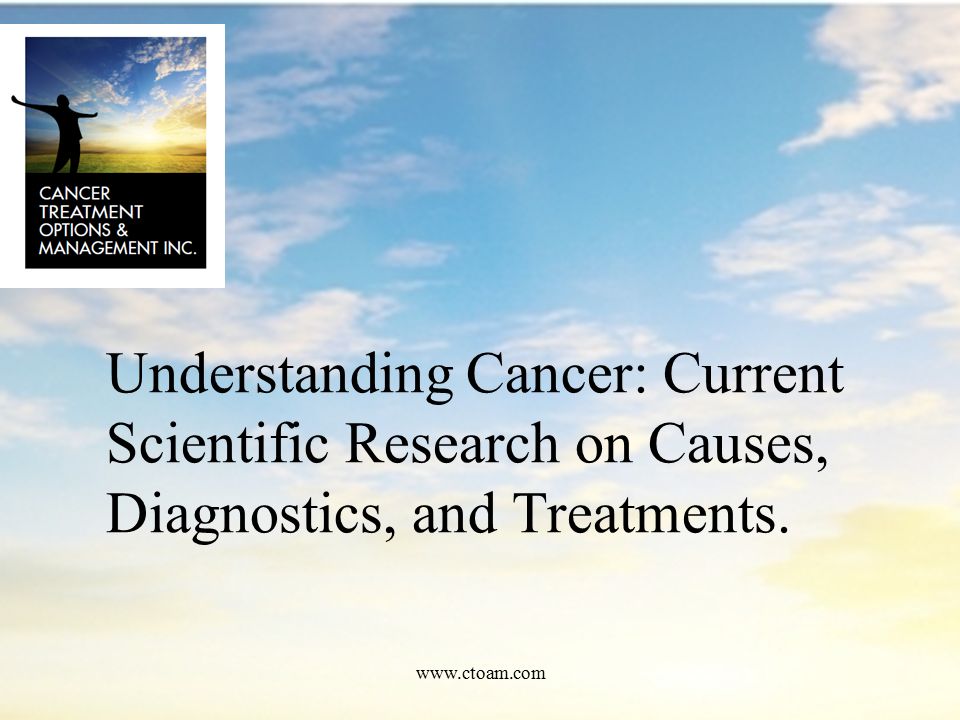 CANCER
TREATMENT
OPTIONS &
MANAGEMENT INC.

Understanding Cancer: Current Scientific Research on Causes, Diagnostics, and Treatments.

www.ctoam.com